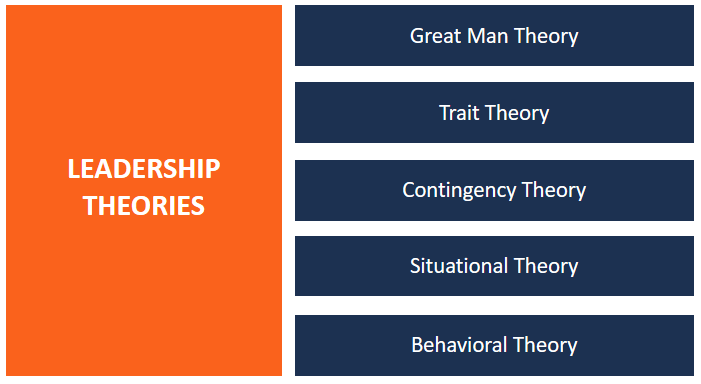 LEADERSHIP THEORIES

Great Man Theory

Trait Theory

Contingency Theory

Situational Theory

Behavioral Theory